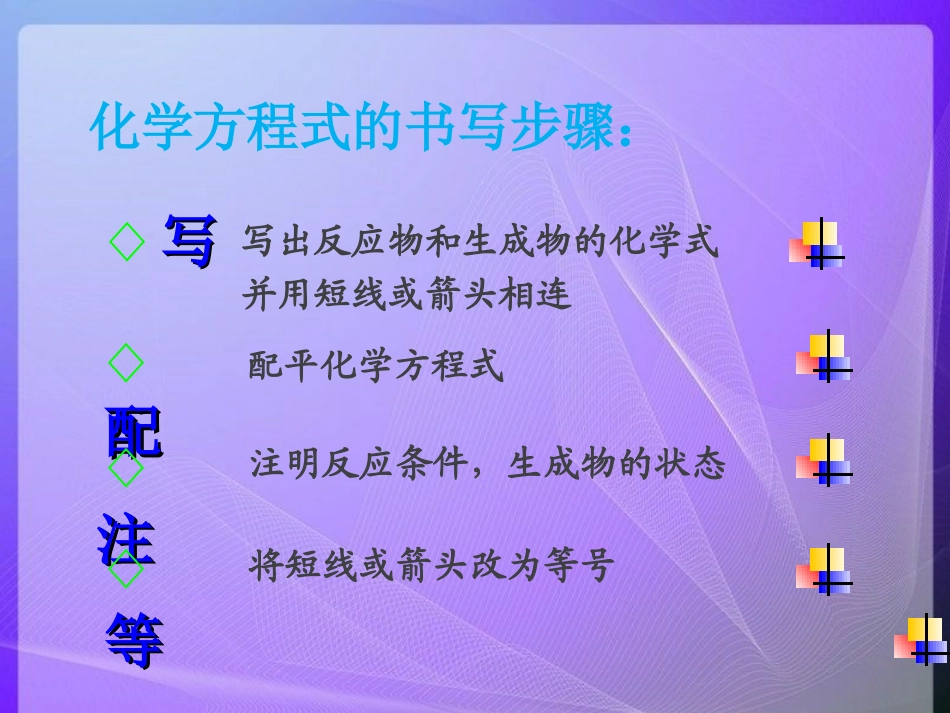 化学方程式的书写步骤：

◇ 写 写出反应物和生成物的化学式并用短线或箭头相连

◇ 配 配平化学方程式

◇ 注 注明反应条件，生成物的状态

◇ 等 将短线或箭头改为等号